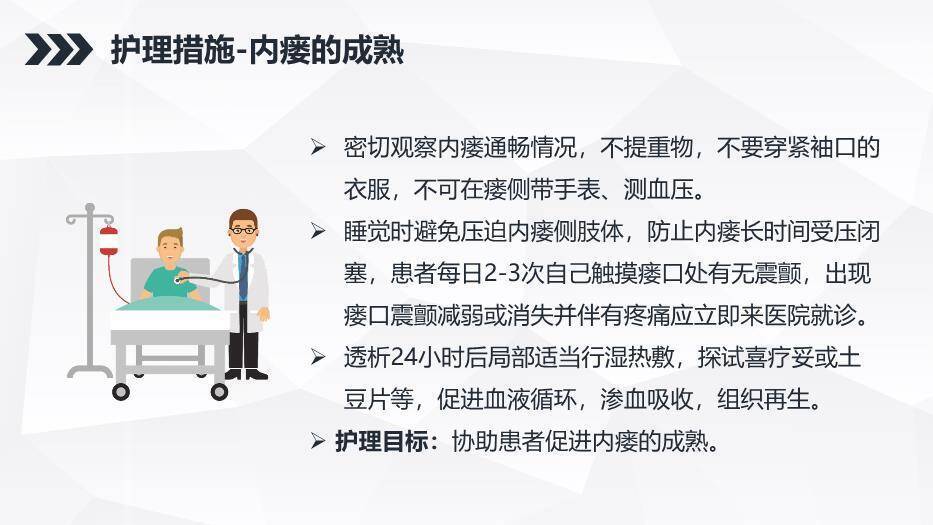 护理措施-内瘘的成熟

➢ 密切观察内瘘通畅情况，不提重物，不要穿紧袖口的衣服，不可在瘘侧带手表、测血压。

➢ 睡觉时避免压迫内瘘侧肢体，防止内瘘长时间受压闭塞，患者每日2-3次自己触摸瘘口处有无震颤，出现瘘口震颤减弱或消失并伴有疼痛应立即来医院就诊。

➢ 透析24小时后局部适当行湿热敷，探试喜疗妥或土豆片等，促进血液循环，渗血吸收，组织再生。

➢ 护理目标：协助患者促进内瘘的成熟。